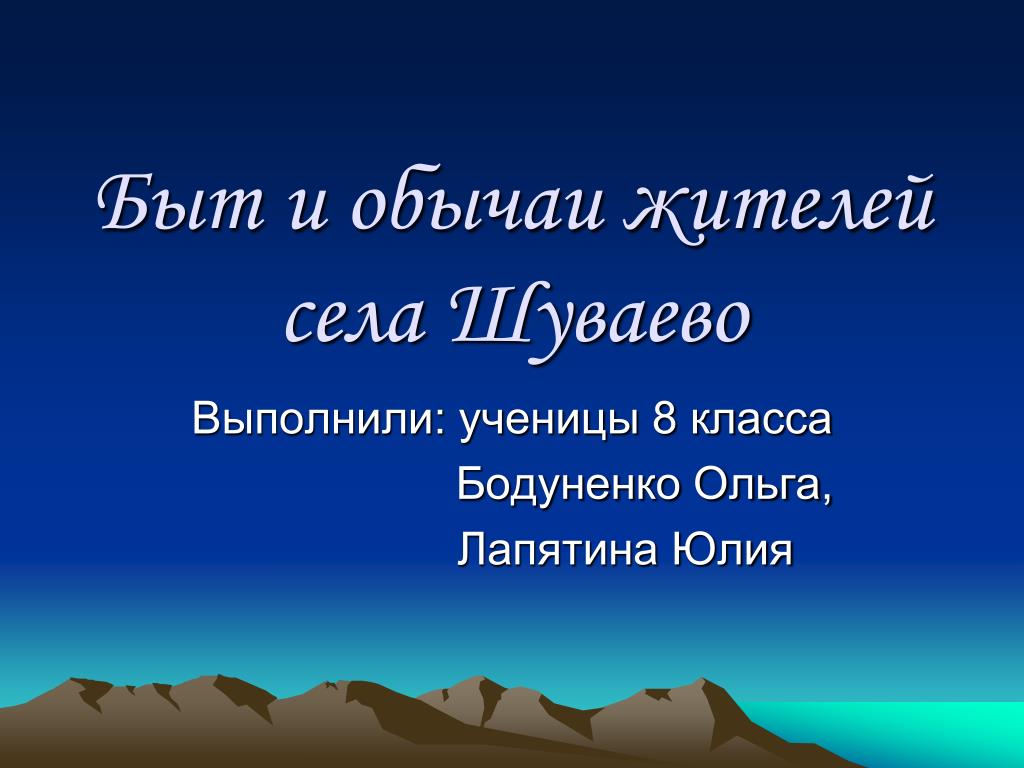 Быт и обычаи жителей села Шуваево

Выполнили: ученицы 8 класса
Бодуненко Ольга,
Лапятина Юлия